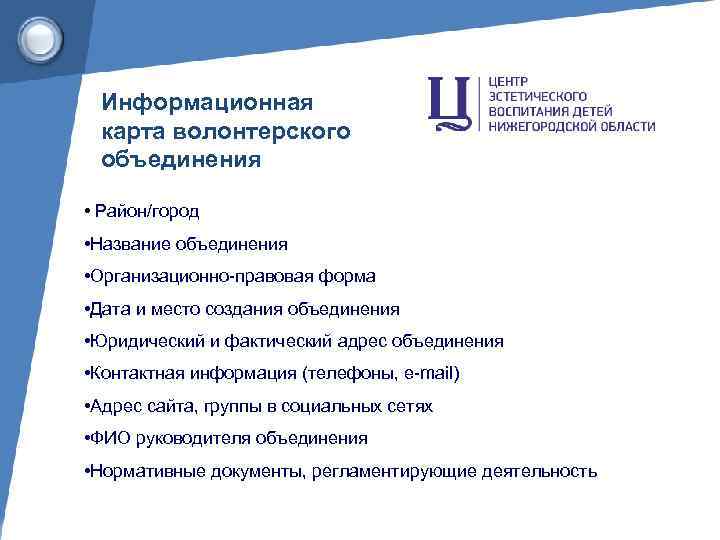 Информационная карта волонтерского объединения

Ц ЦЕНТР ЭСТЕТИЧЕСКОГО ВОСПИТАНИЯ ДЕТЕЙ НИЖЕГОРОДСКОЙ ОБЛАСТИ

• Район/город

•Название объединения

•Организационно-правовая форма

•Дата и место создания объединения

•Юридический и фактический адрес объединения

•Контактная информация (телефоны, e-mail)

•Адрес сайта, группы в социальных сетях

•ФИО руководителя объединения

•Нормативные документы, регламентирующие деятельность